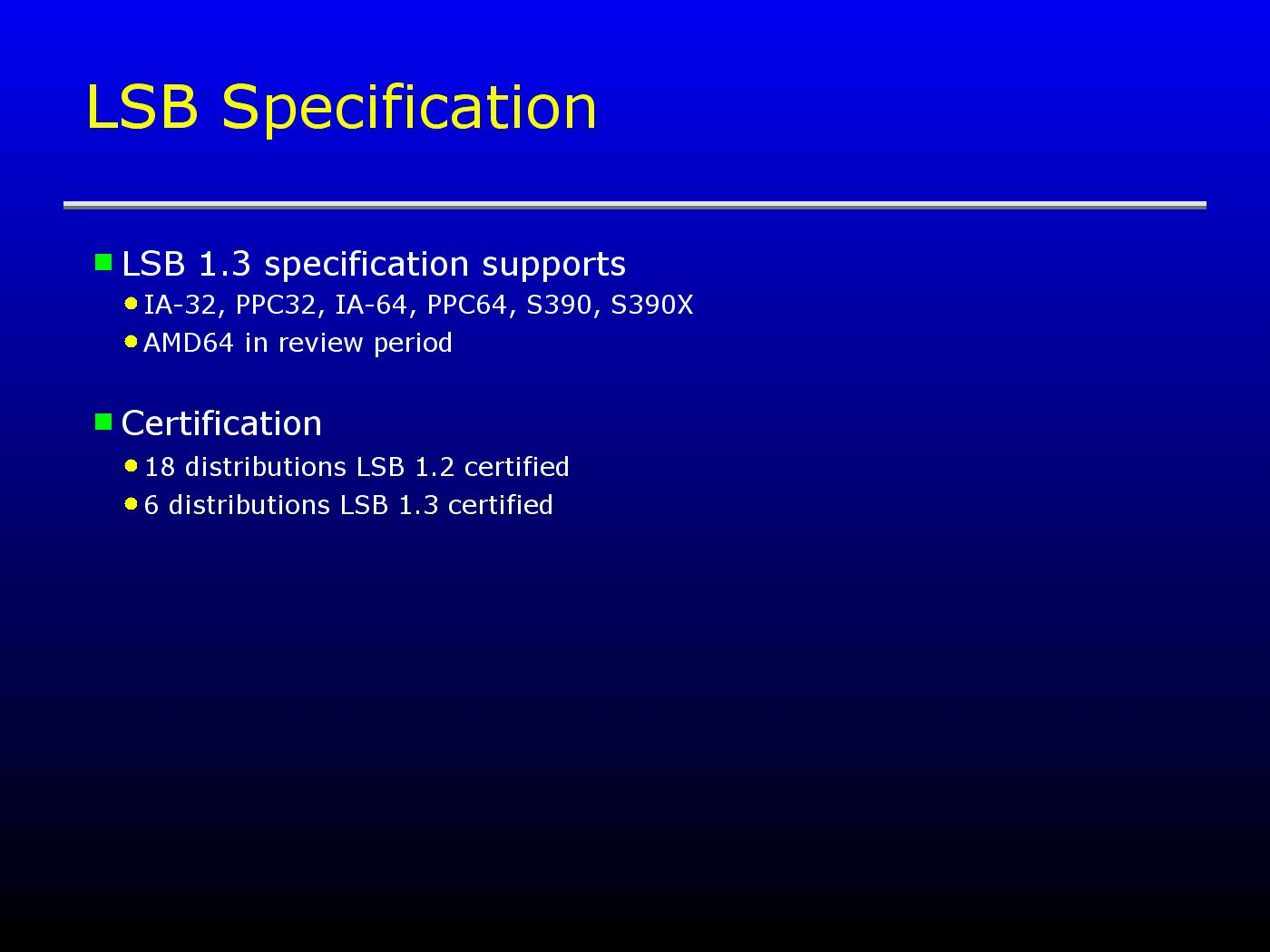 LSB Specification

- LSB 1.3 specification supports
  - IA-32, PPC32, IA-64, PPC64, S390, S390X
  - AMD64 in review period

- Certification
  - 18 distributions LSB 1.2 certified
  - 6 distributions LSB 1.3 certified